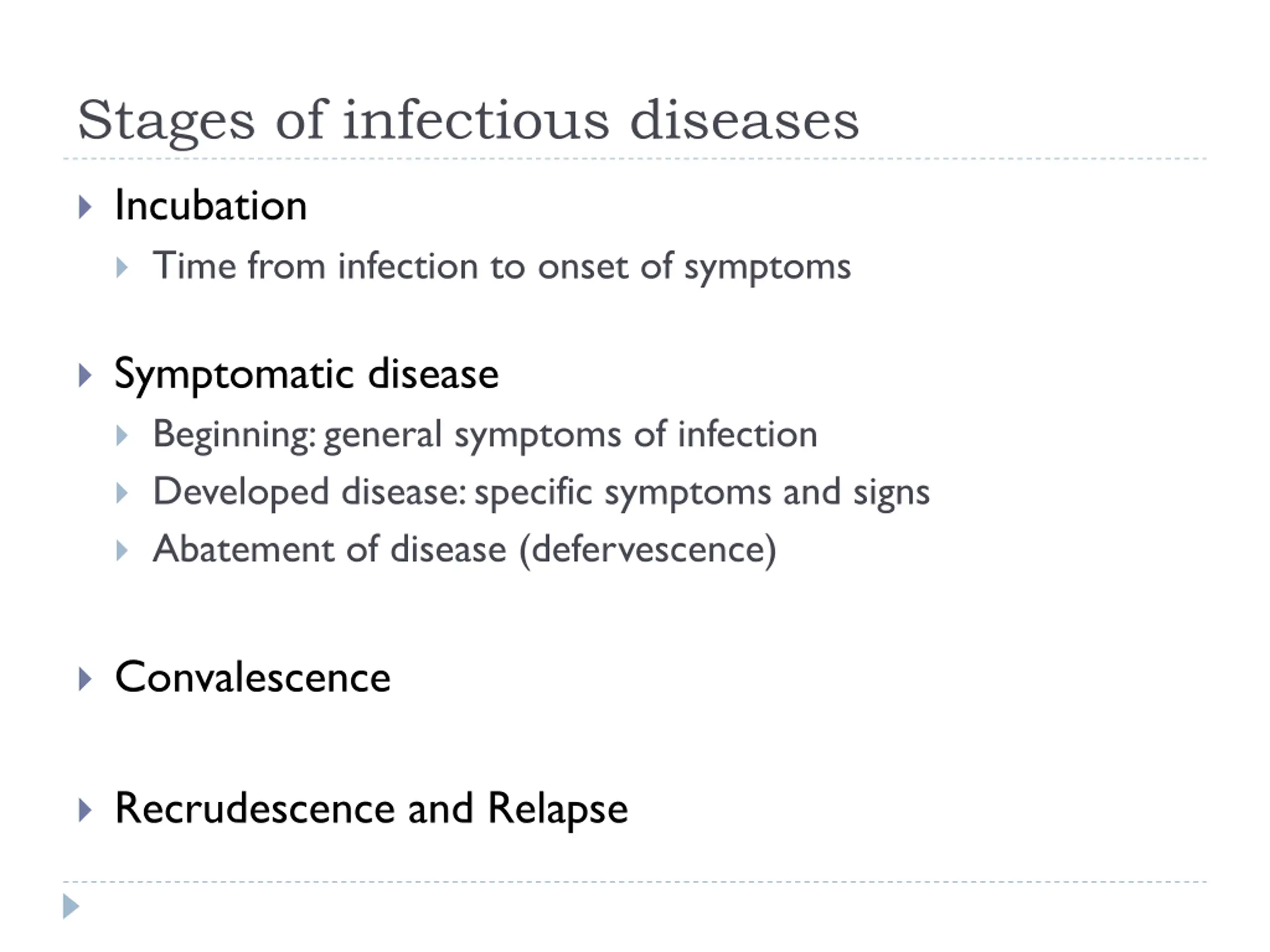 Stages of infectious diseases

Incubation

Time from infection to onset of symptoms

Symptomatic disease

Beginning: general symptoms of infection

Developed disease: specific symptoms and signs

Abatement of disease (defervescence)

Convalescence

Recrudescence and Relapse